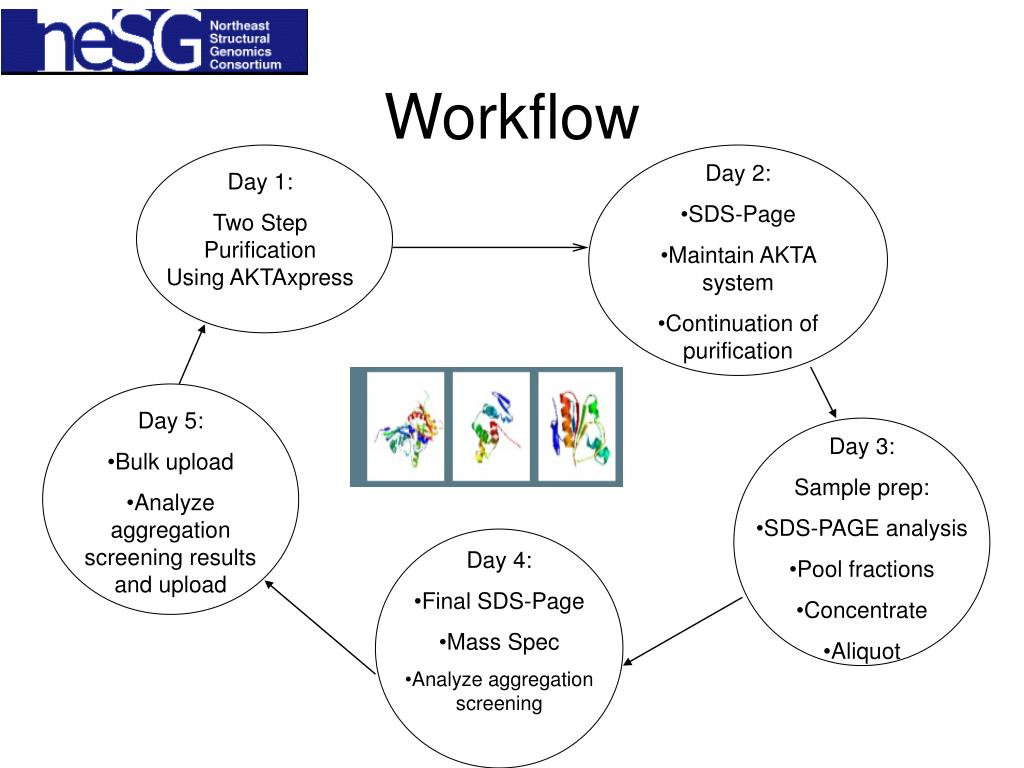 neSG Northeast Structural Genomics Consortium

Workflow

Day 1:

Two Step Purification Using AKTAxpress

Day 2:

•SDS-Page

•Maintain AKTA system

•Continuation of purification

Day 3:

Sample prep:

•SDS-PAGE analysis

•Pool fractions

•Concentrate

•Aliquot

Day 4:

•Final SDS-Page

•Mass Spec

•Analyze aggregation screening

Day 5:

•Bulk upload

•Analyze aggregation screening results and upload